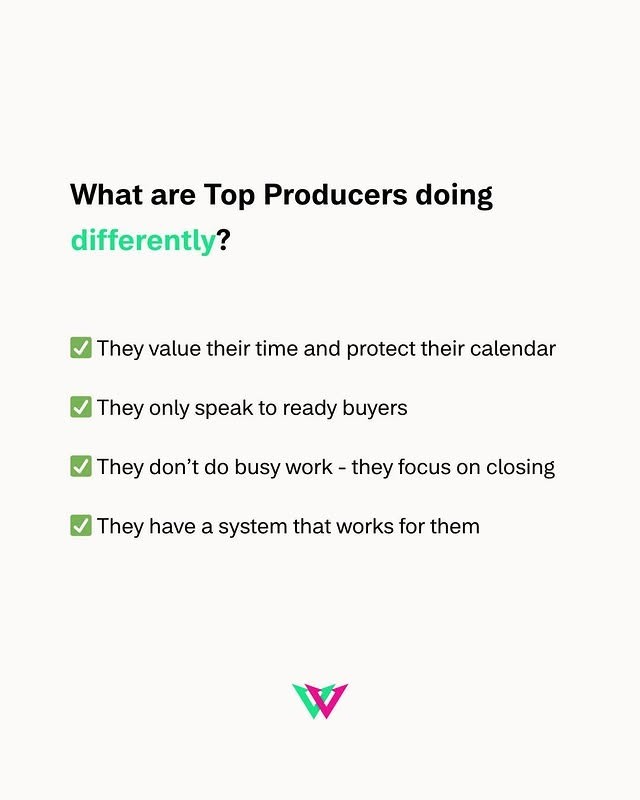 What are Top Producers doing differently?

✅ They value their time and protect their calendar

✅ They only speak to ready buyers

✅ They don't do busy work - they focus on closing

✅ They have a system that works for them